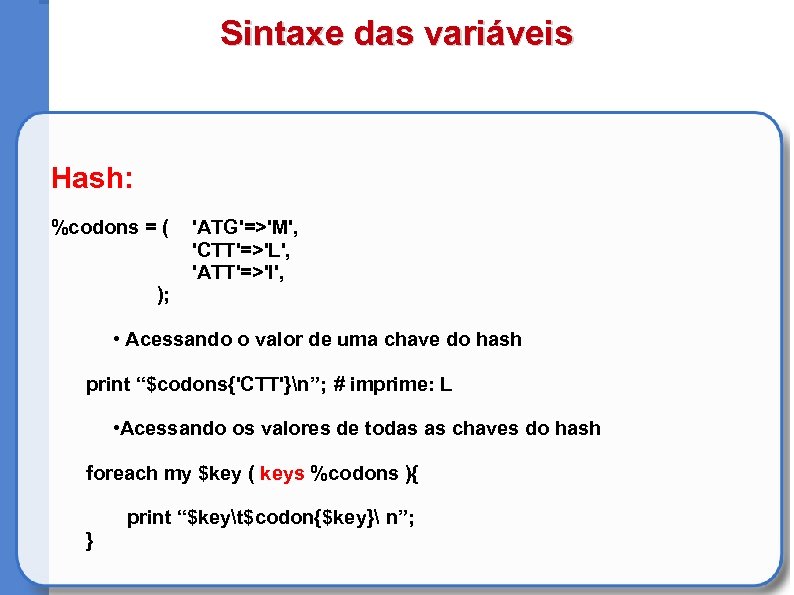 Sintaxe das variáveis

Hash:

%codons = ( 'ATG'=>'M',
'CTT'=>'L',
'ATT'=>'I',
);

• Acessando o valor de uma chave do hash

print “$codons{'CTT'}\n”; # imprime: L

•Acessando os valores de todas as chaves do hash

foreach my $key ( keys %codons ){

print “$key\t$codon{$key}\ n”;
}